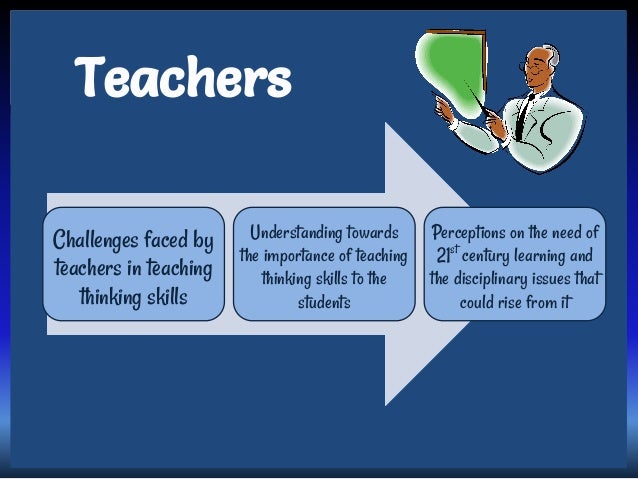 Teachers

Challenges faced by teachers in teaching thinking skills

Understanding towards the importance of teaching thinking skills to the students

Perceptions on the need of $21^{st}$ century learning and the disciplinary issues that could rise from it